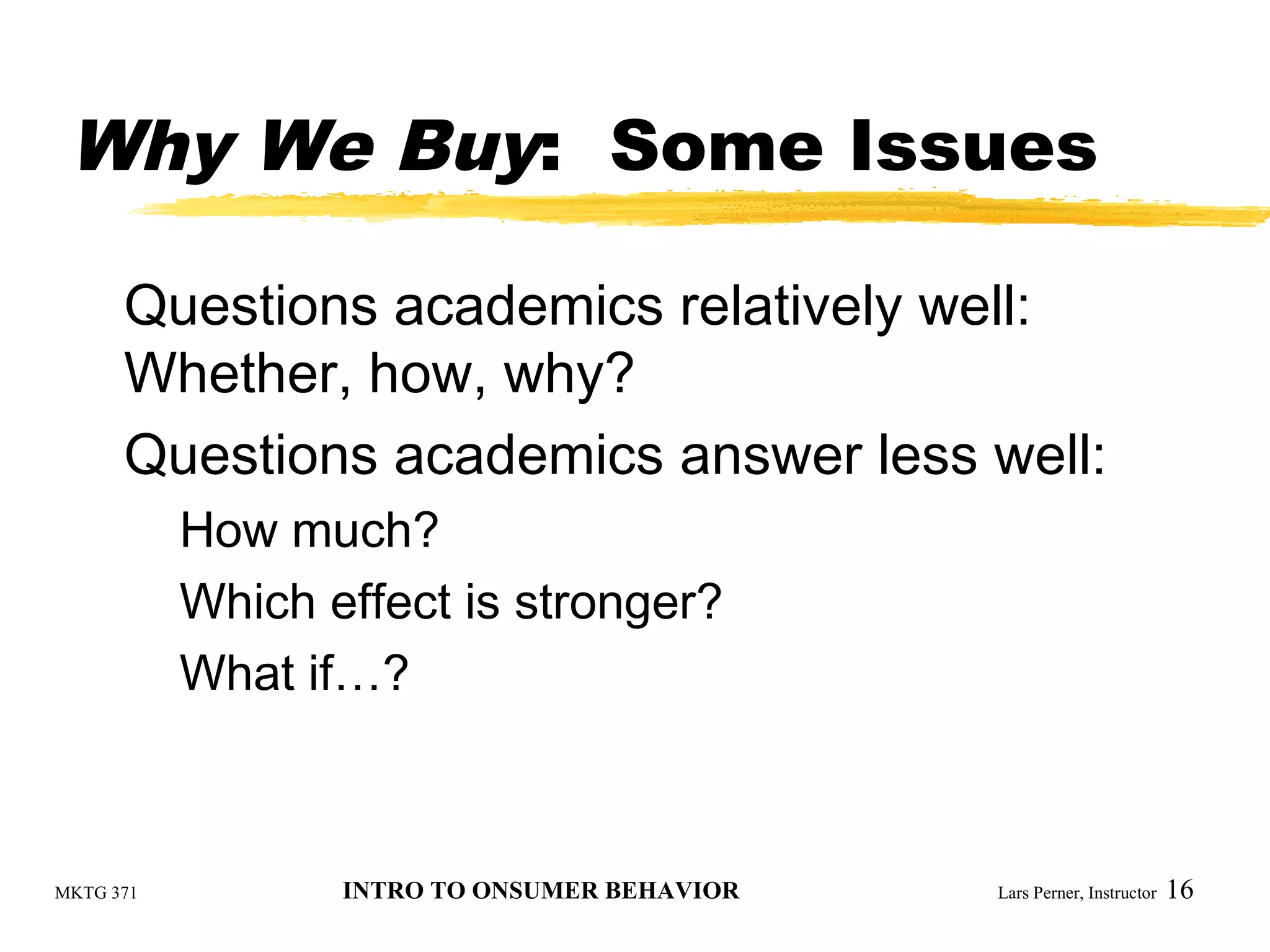 Why We Buy: Some Issues

Questions academics relatively well: Whether, how, why?

Questions academics answer less well:

How much?

Which effect is stronger?

What if…?

MKTG 371

INTRO TO ONSUMER BEHAVIOR

Lars Perner, Instructor 16